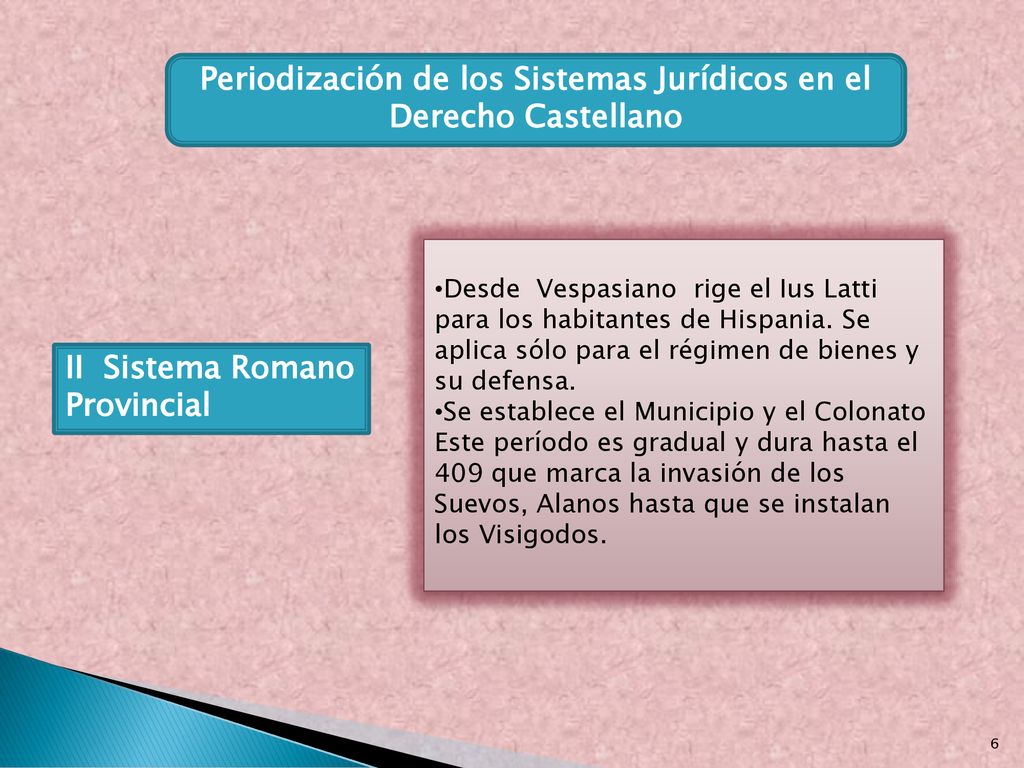 Periodización de los Sistemas Jurídicos en el Derecho Castellano

II Sistema Romano Provincial

•Desde Vespasiano rige el Ius Latti para los habitantes de Hispania. Se aplica sólo para el régimen de bienes y su defensa.
•Se establece el Municipio y el Colonato Este período es gradual y dura hasta el 409 que marca la invasión de los Suevos, Alanos hasta que se instalan los Visigodos.

6